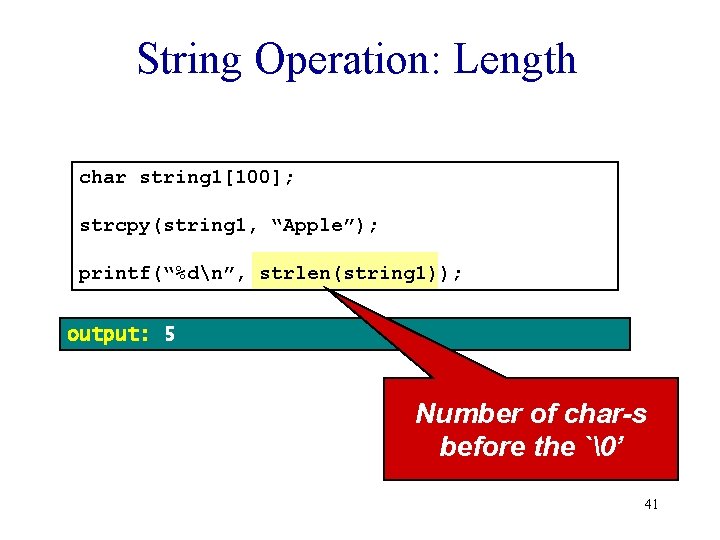 String Operation: Length

char string1[100];

strcpy(string1, “Apple”);

printf(“%d\n”, strlen(string1));

output: 5

Number of char-s before the `\0’

41